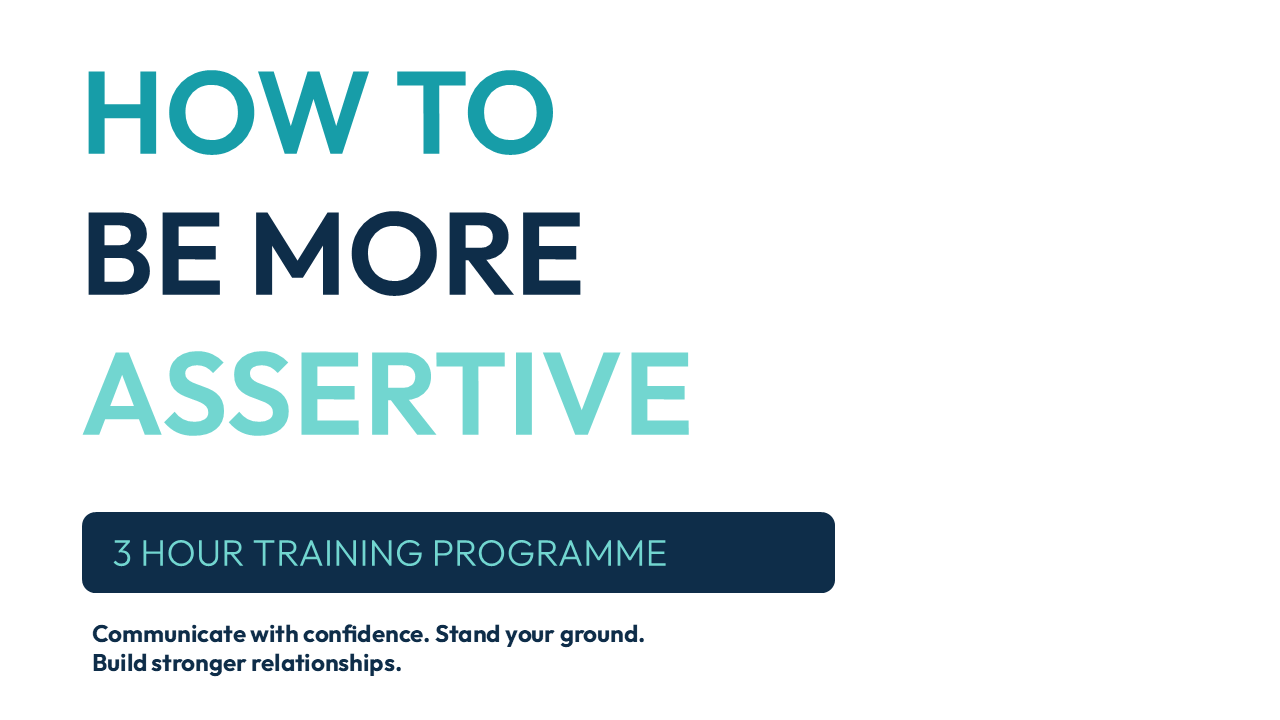 HOW TO
BE MORE
ASSERTIVE

3 HOUR TRAINING PROGRAMME

Communicate with confidence. Stand your ground. Build stronger relationships.